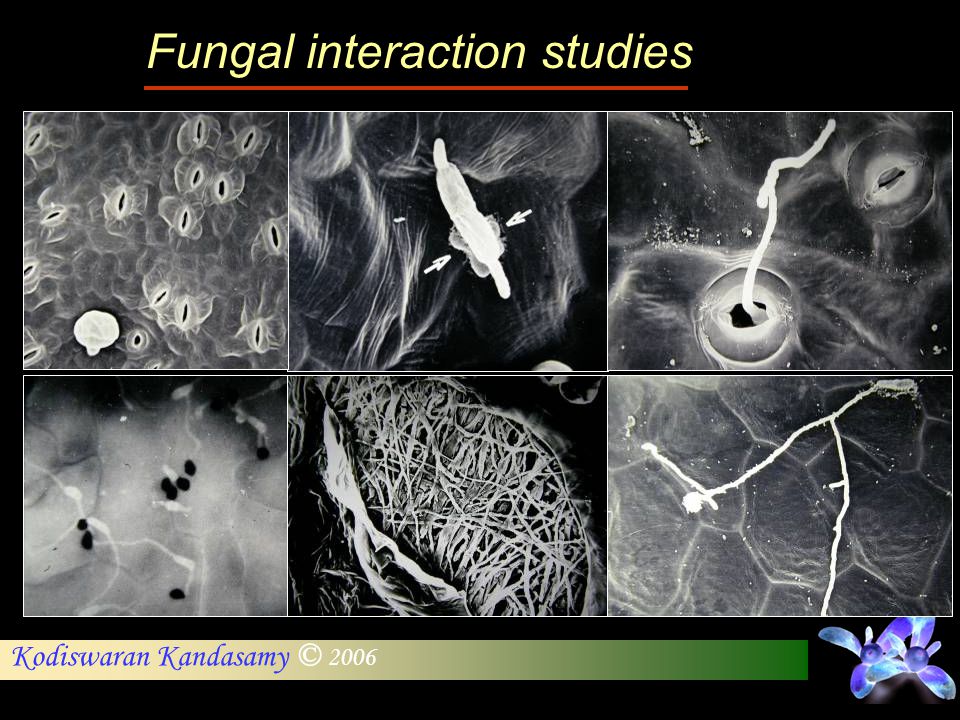 Fungal interaction studies

Kodiswaran Kandasamy © 2006